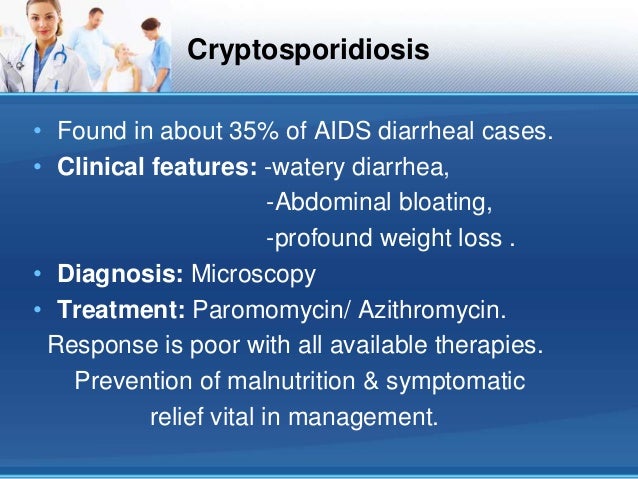 Cryptosporidiosis

• Found in about 35% of AIDS diarrheal cases.
• Clinical features: -watery diarrhea,
-Abdominal bloating,
-profound weight loss .
• Diagnosis: Microscopy
• Treatment: Paromomycin/ Azithromycin.
Response is poor with all available therapies.
Prevention of malnutrition & symptomatic relief vital in management.